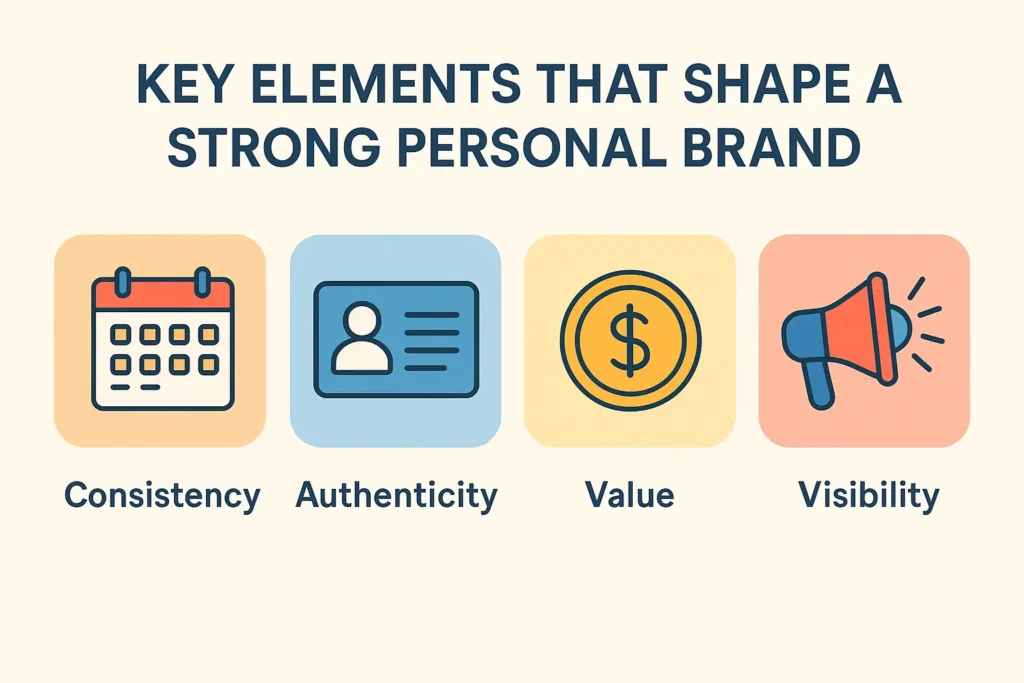 KEY ELEMENTS THAT SHAPE A STRONG PERSONAL BRAND

$

Consistency

Authenticity

Value

Visibility